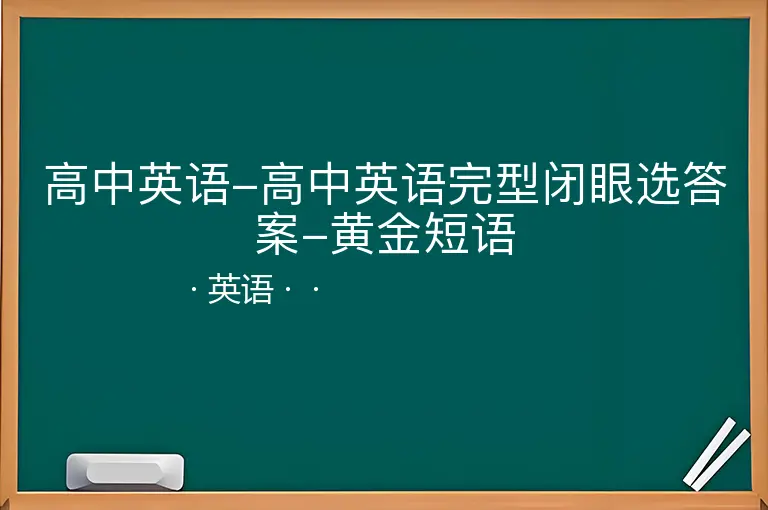 高中英语–高中英语完型闭眼选答案–黄金短语

· 英语 · ·